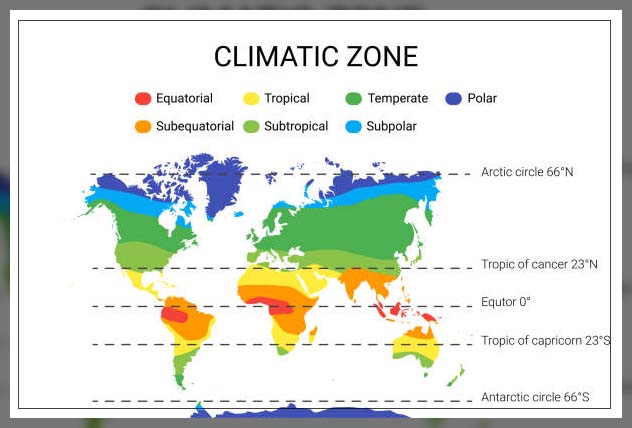 CLIMATIC ZONE

Equatorial
Tropical
Temperate
Polar
Subequatorial
Subtropical
Subpolar

Arctic circle 66°N
Tropic of cancer 23°N
Equtor 0°
Tropic of capricorn 23°S
Antarctic circle 66°S